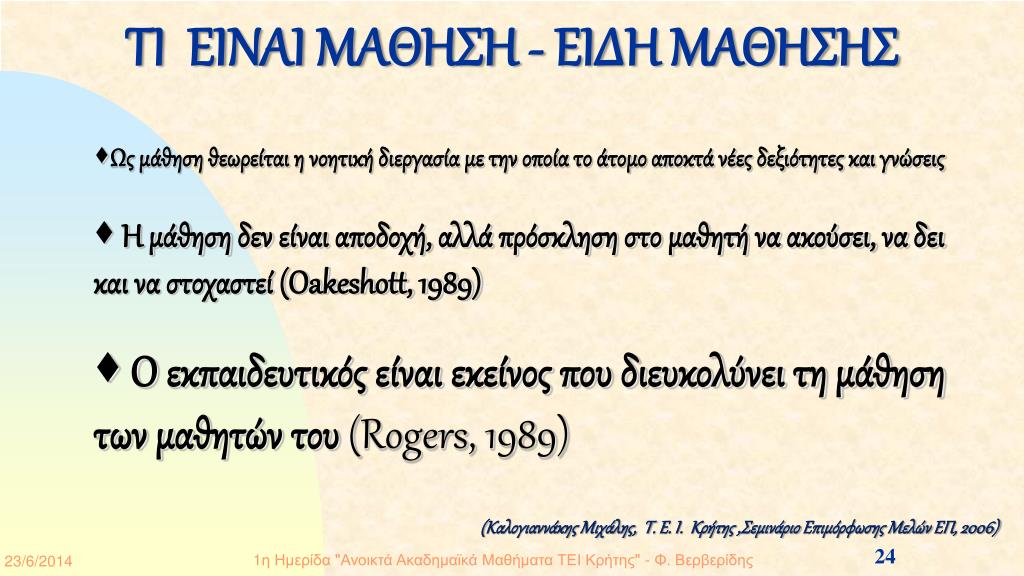 ΤΙ ΕΙΝΑΙ ΜΑΘΗΣΗ - ΕΙΔΗ ΜΑΘΗΣΗΣ

♦Ως μάθηση θεωρείται η νοητική διεργασία με την οποία το άτομο αποκτά νέες δεξιότητες και γνώσεις

♦ Η μάθηση δεν είναι αποδοχή, αλλά πρόσκληση στο μαθητή να ακούσει, να δει και να στοχαστεί (Oakeshott, 1989)

♦ Ο εκπαιδευτικός είναι εκείνος που διευκολύνει τη μάθηση των μαθητών του (Rogers, 1989)

(Καλογιαννάκης Μιχάλης, Τ. Ε. Ι. Κρήτης ,Σεμινάριο Επιμόρφωσης Μελών ΕΠ, 2006)

23/6/2014

1η Ημερίδα "Ανοικτά Ακαδημαϊκά Μαθήματα ΤΕΙ Κρήτης" - Φ. Βερβερίδης

24